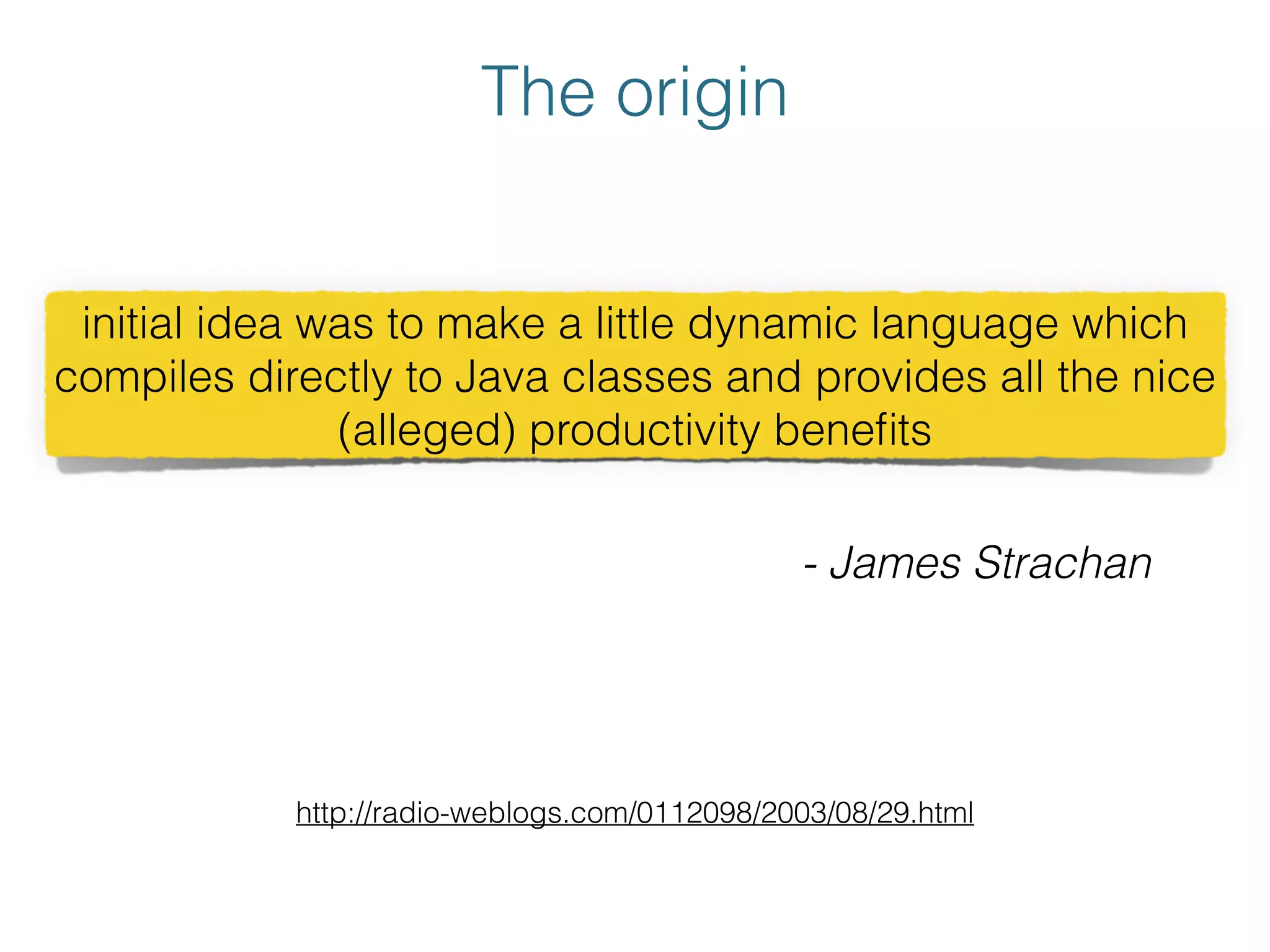 The origin

initial idea was to make a little dynamic language which compiles directly to Java classes and provides all the nice (alleged) productivity benefits

- James Strachan

http://radio-weblogs.com/0112098/2003/08/29.html